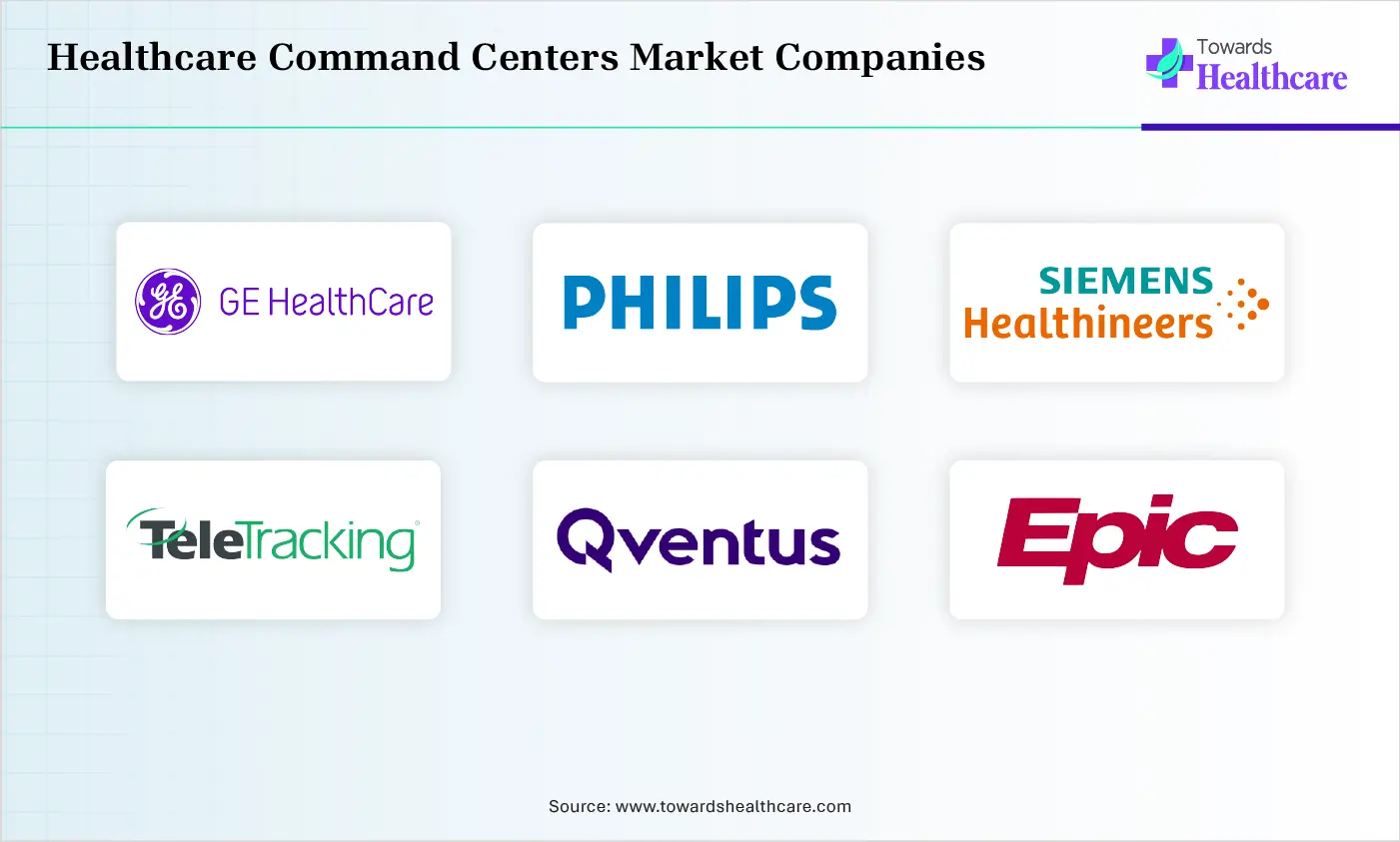 Healthcare Command Centers Market Companies

Towards Healthcare

GE HealthCare

PHILIPS

SIEMENS Healthineers

TeleTracking

Qventus

Epic

Source: www.towardshealthcare.com